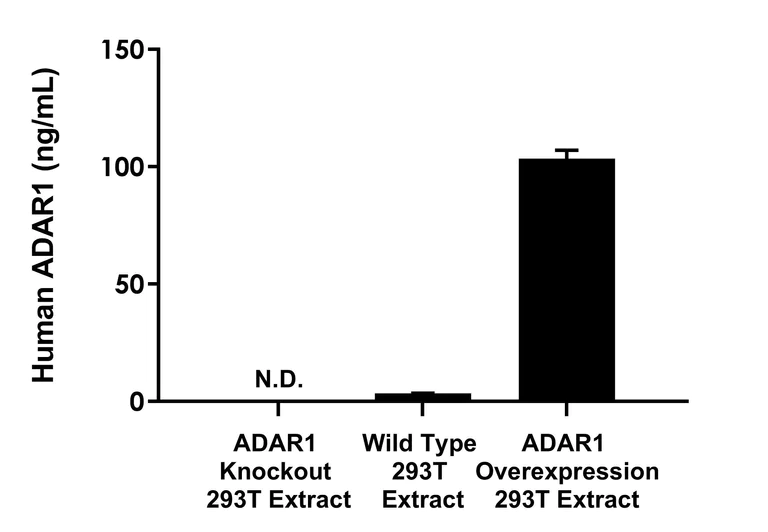 Human ADAR1 (ng/mL)

150
100
50
0

N.D.

ADAR1 Knockout 293T Extract

Wild Type 293T Extract

ADAR1 Overexpression 293T Extract